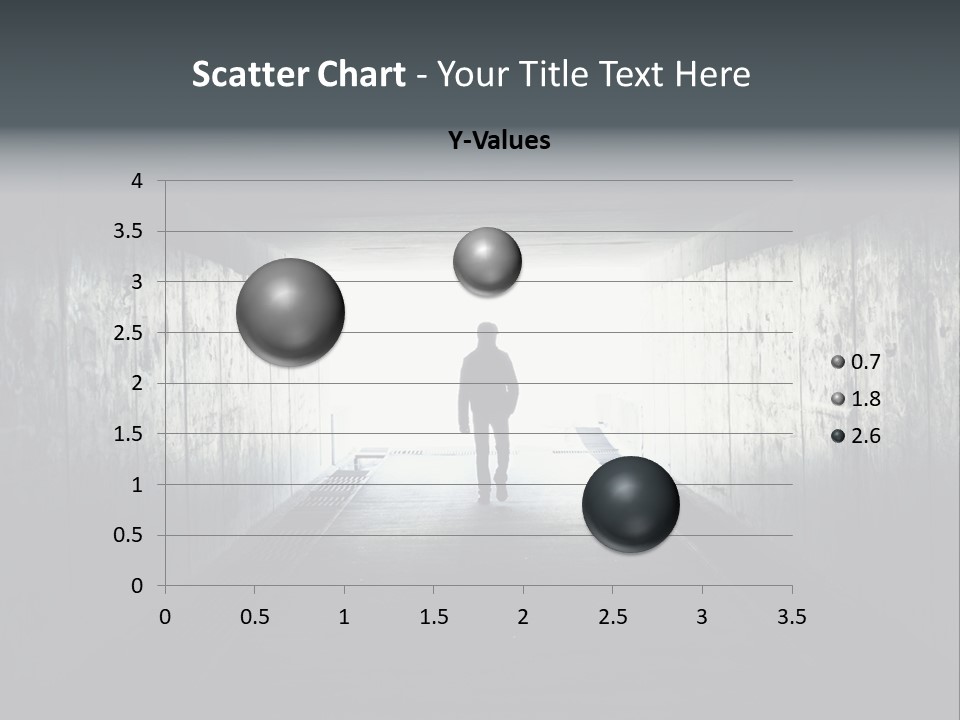 Scatter Chart - Your Title Text Here

Y-Values

4
3.5
3
2.5
2
1.5
1
0.5
0

0 0.5 1 1.5 2 2.5 3 3.5

0.7
1.8
2.6